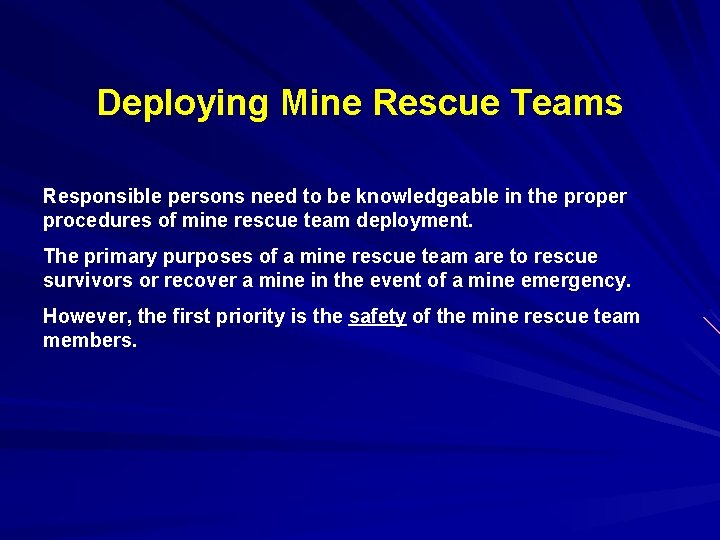 Deploying Mine Rescue Teams

Responsible persons need to be knowledgeable in the proper procedures of mine rescue team deployment.

The primary purposes of a mine rescue team are to rescue survivors or recover a mine in the event of a mine emergency.

However, the first priority is the safety of the mine rescue team members.